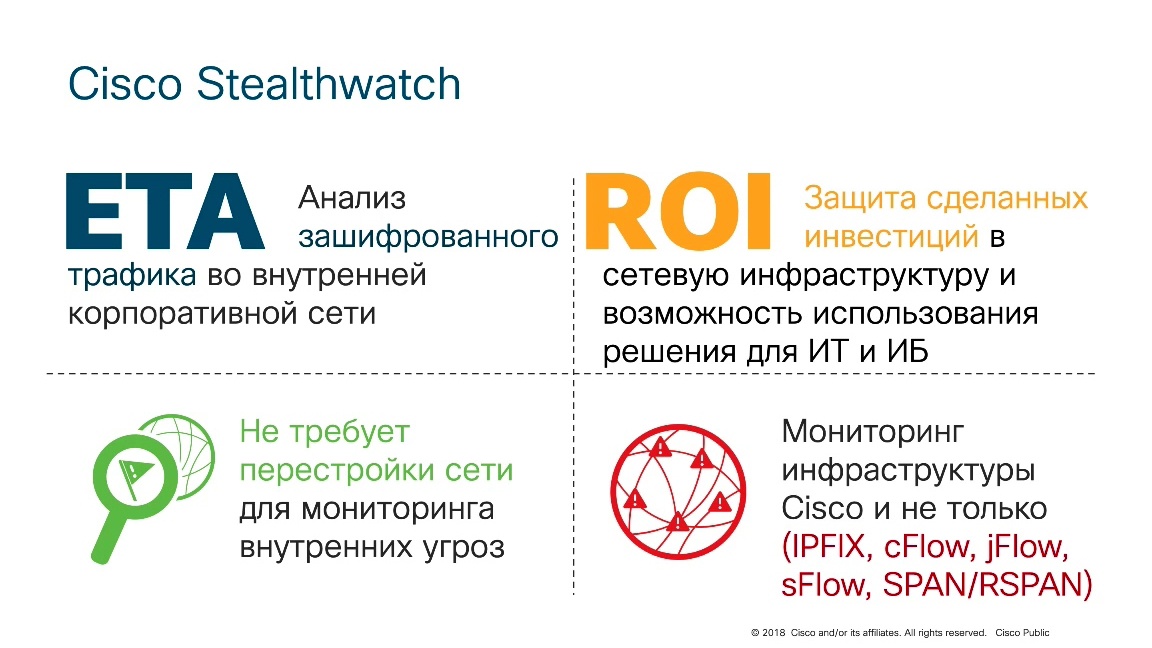 Cisco Stealthwatch

ETA Анализ зашифрованного трафика во внутренней корпоративной сети

ROI Защита сделанных инвестиций в сетевую инфраструктуру и возможность использования решения для ИТ и ИБ

Не требует перестройки сети для мониторинга внутренних угроз

Мониторинг инфраструктуры Cisco и не только (IPFIX, cFlow, jFlow, sFlow, SPAN/RSPAN)

© 2018 Cisco and/or its affiliates. All rights reserved. Cisco Public